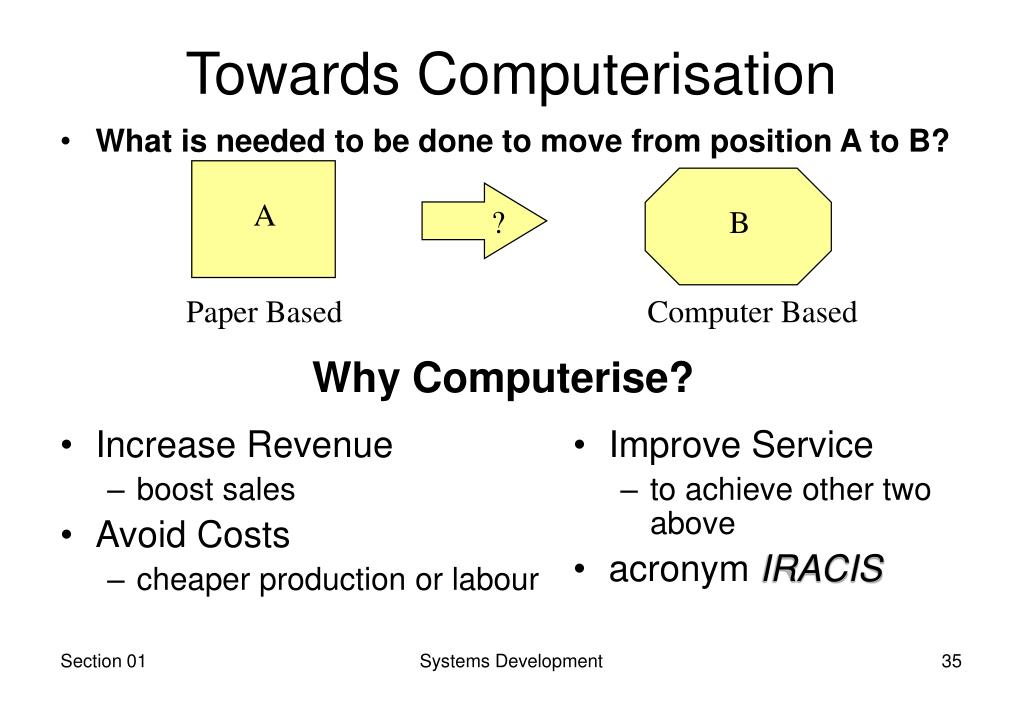 Towards Computerisation

• What is needed to be done to move from position A to B?

A

?

B

Paper Based

Computer Based

Why Computerise?

• Increase Revenue
– boost sales
• Avoid Costs
– cheaper production or labour

• Improve Service
– to achieve other two above
• acronym IRACIS

Section 01

Systems Development

35